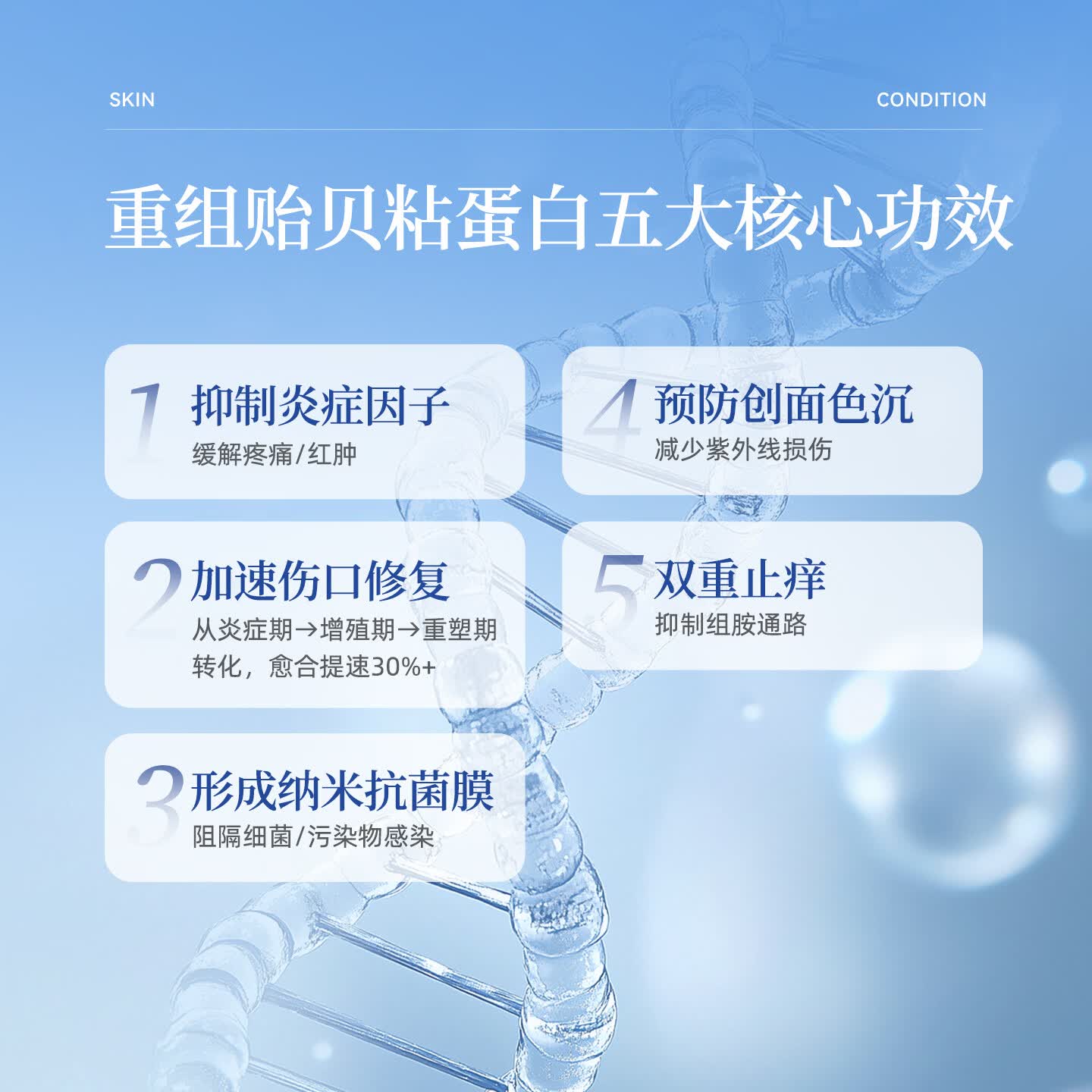 SKIN

CONDITION

重组贻贝粘蛋白五大核心功效

1 抑制炎症因子
缓解疼痛/红肿

2 加速伤口修复
从炎症期→增殖期→重塑期转化，愈合提速30%+

3 形成纳米抗菌膜
阻隔细菌/污染物感染

4 预防创面色沉
减少紫外线损伤

5 双重止痒
抑制组胺通路